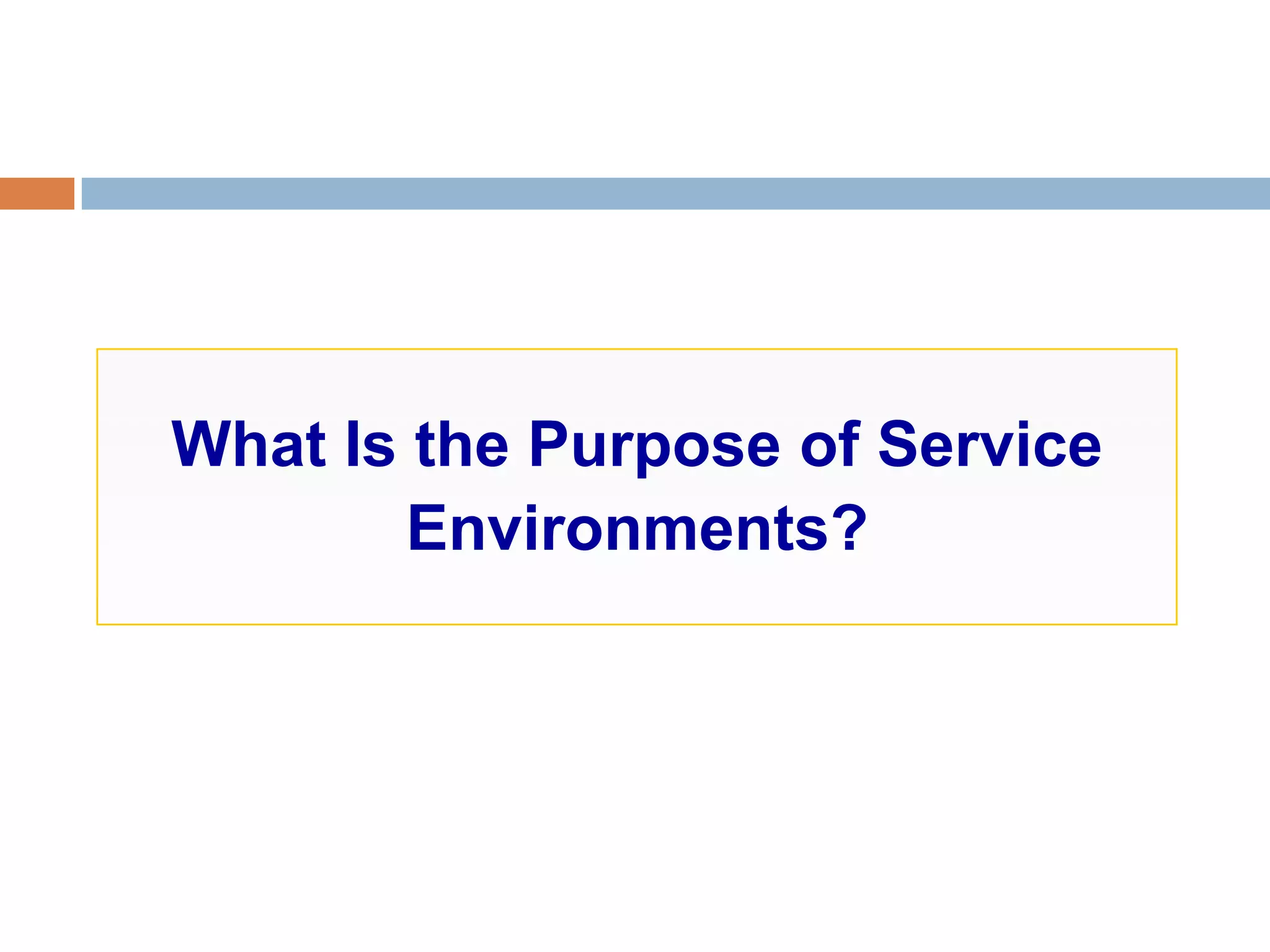 What Is the Purpose of Service Environments?